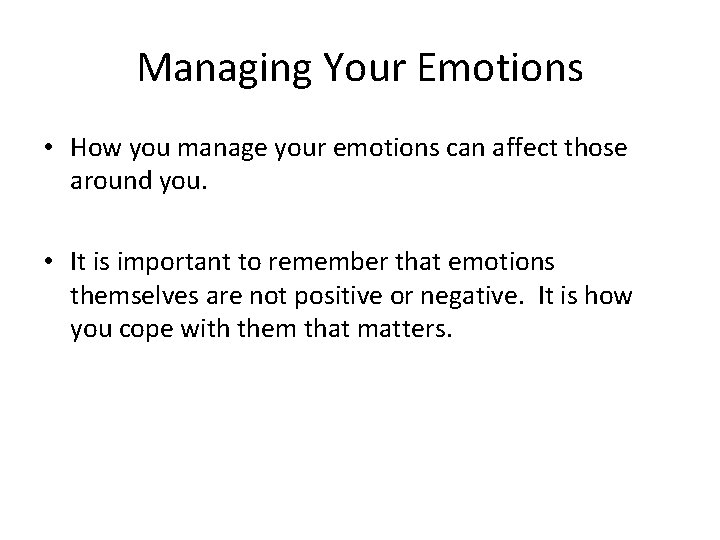 Managing Your Emotions

• How you manage your emotions can affect those around you.

• It is important to remember that emotions themselves are not positive or negative. It is how you cope with them that matters.